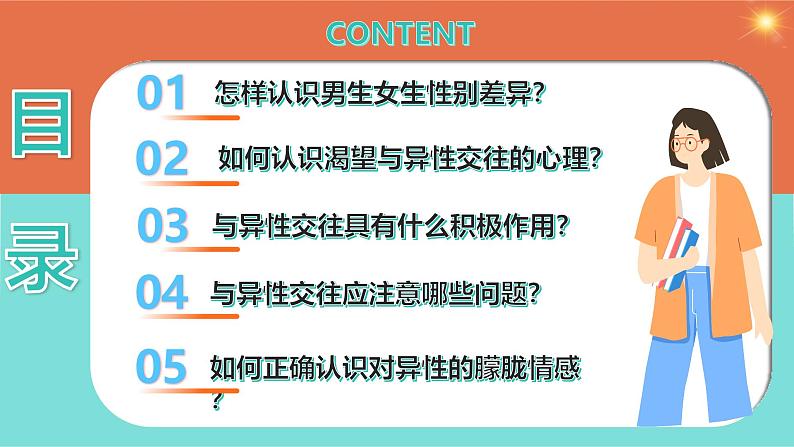 CONTENT

目录

01 怎样认识男生女生性别差异?

02 如何认识渴望与异性交往的心理?

03 与异性交往具有什么积极作用?

04 与异性交往应注意哪些问题?

05 如何正确认识对异性的朦胧情感?